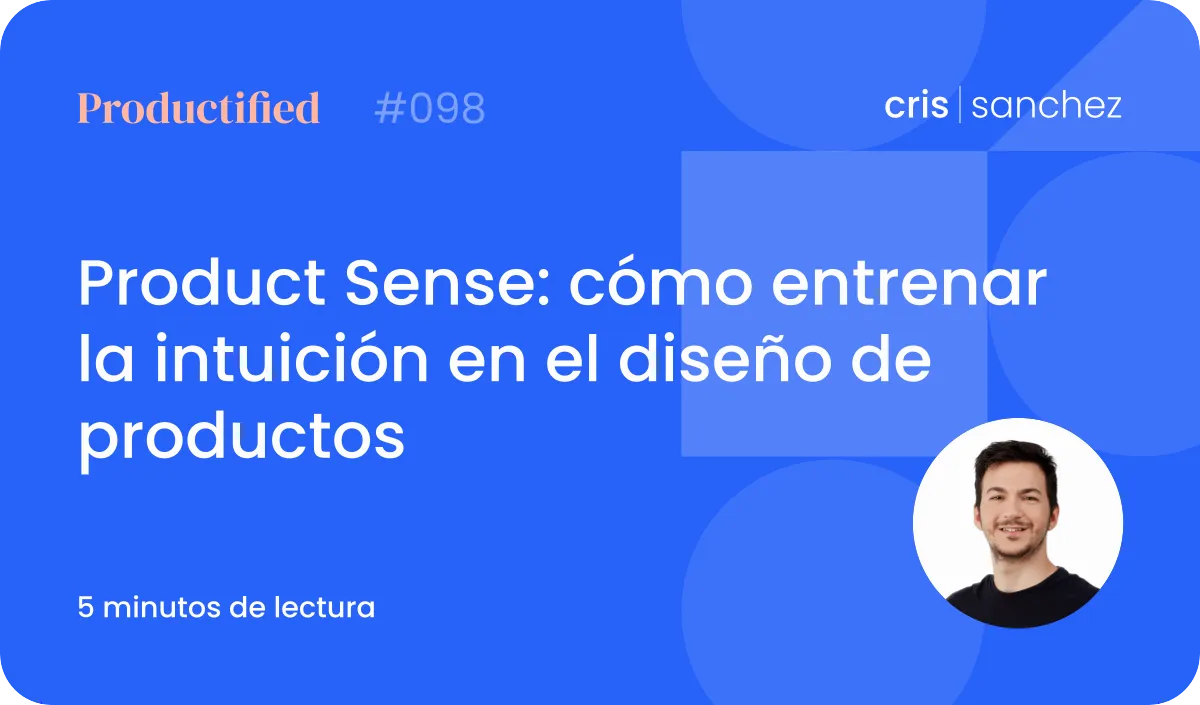 Productified #098

cris | sanchez

Product Sense: cómo entrenar la intuición en el diseño de productos

5 minutos de lectura